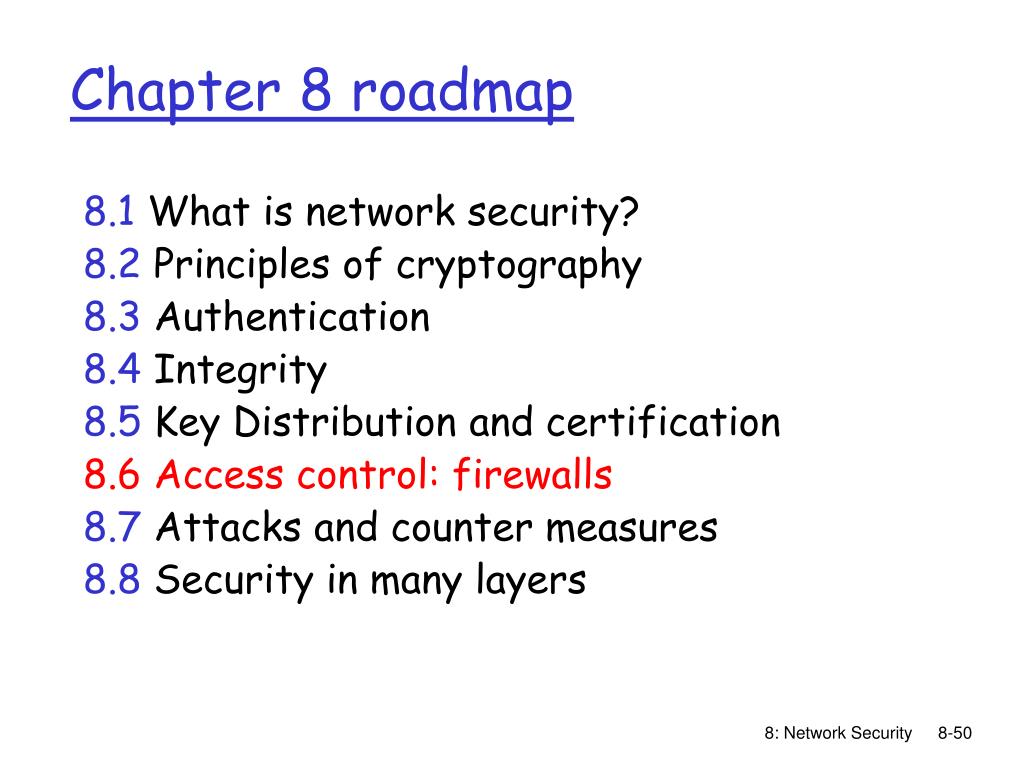 Chapter 8 roadmap

8.1 What is network security?
8.2 Principles of cryptography
8.3 Authentication
8.4 Integrity
8.5 Key Distribution and certification
8.6 Access control: firewalls
8.7 Attacks and counter measures
8.8 Security in many layers

8: Network Security 8-50